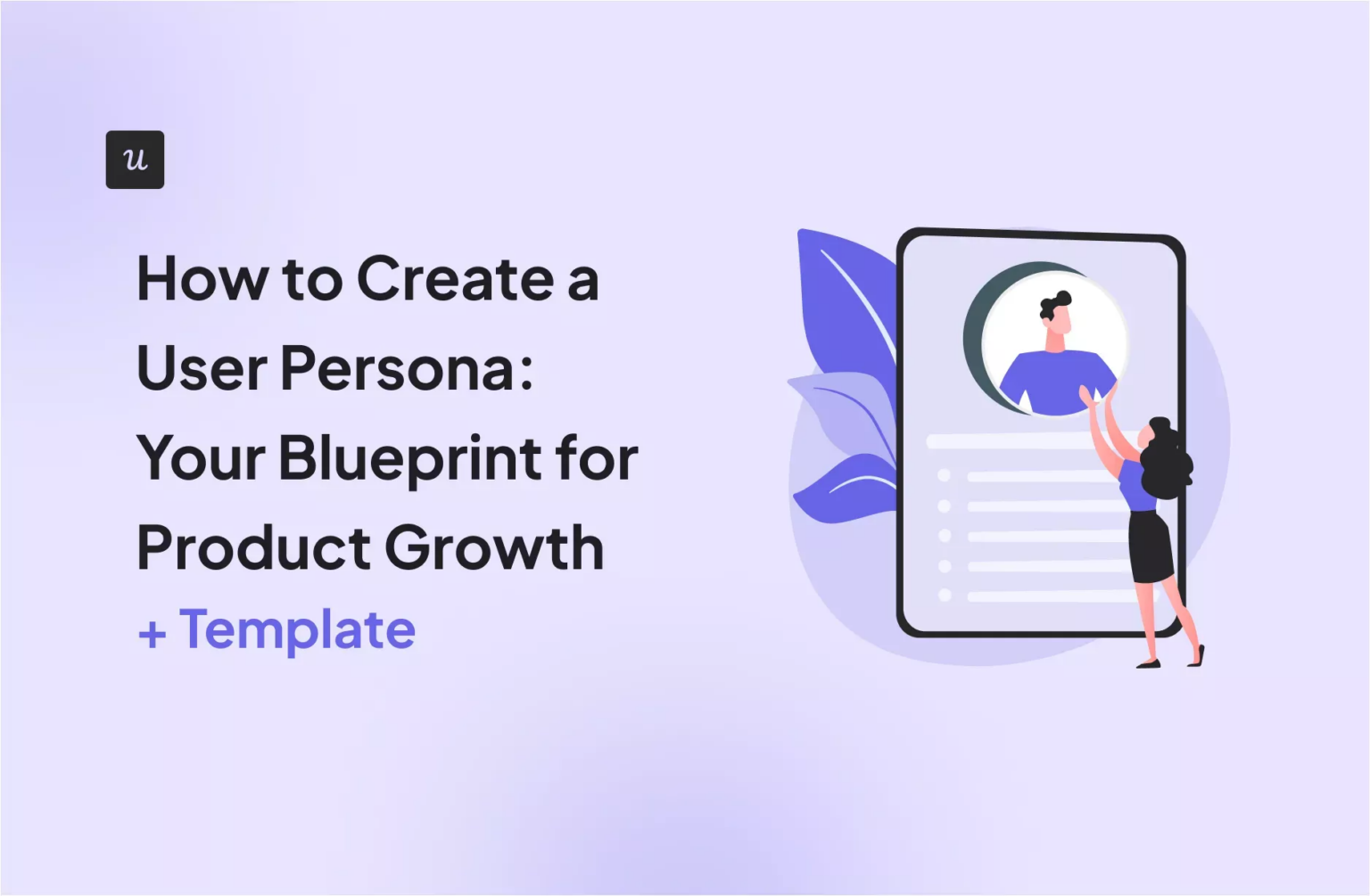 u

How to Create a User Persona: Your Blueprint for Product Growth
+ Template